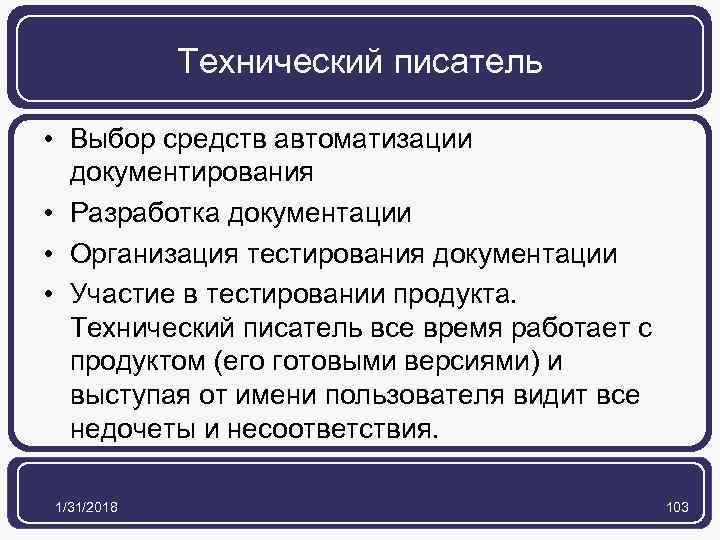 Технический писатель

• Выбор средств автоматизации документирования
• Разработка документации
• Организация тестирования документации
• Участие в тестировании продукта. Технический писатель все время работает с продуктом (его готовыми версиями) и выступая от имени пользователя видит все недочеты и несоответствия.

1/31/2018

103